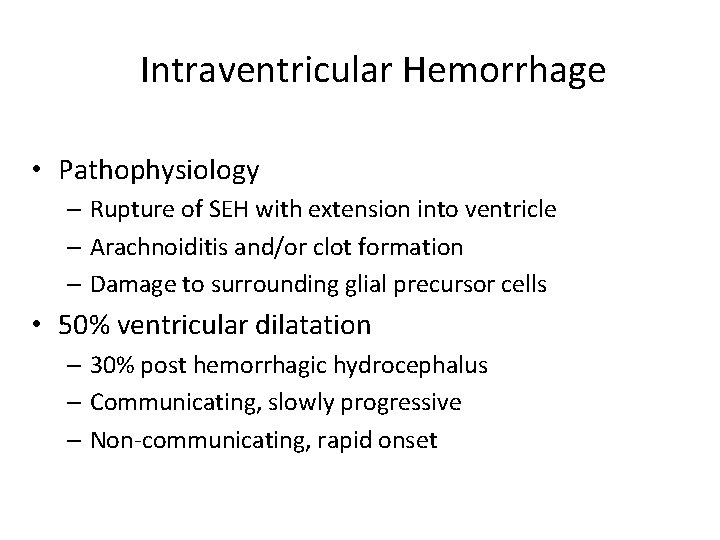 Intraventricular Hemorrhage

• Pathophysiology
– Rupture of SEH with extension into ventricle
– Arachnoiditis and/or clot formation
– Damage to surrounding glial precursor cells

• 50% ventricular dilatation
– 30% post hemorrhagic hydrocephalus
– Communicating, slowly progressive
– Non-communicating, rapid onset